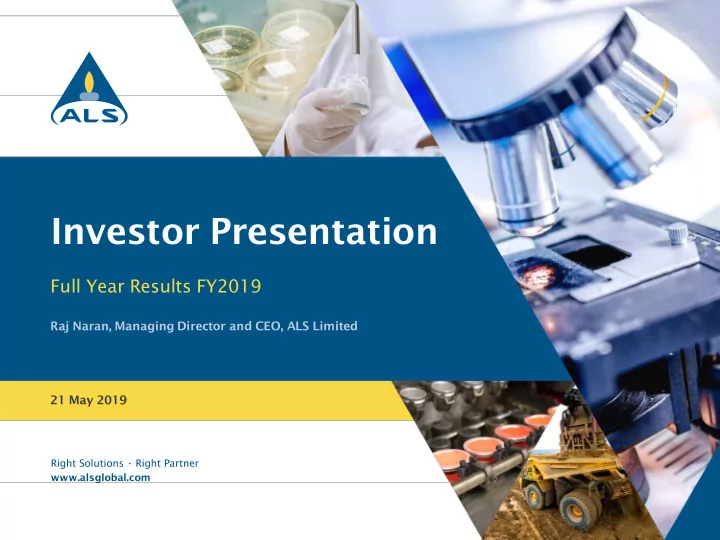 ALS

Investor Presentation

Full Year Results FY2019

Raj Naran, Managing Director and CEO, ALS Limited

21 May 2019

Right Solutions · Right Partner
www.alsglobal.com